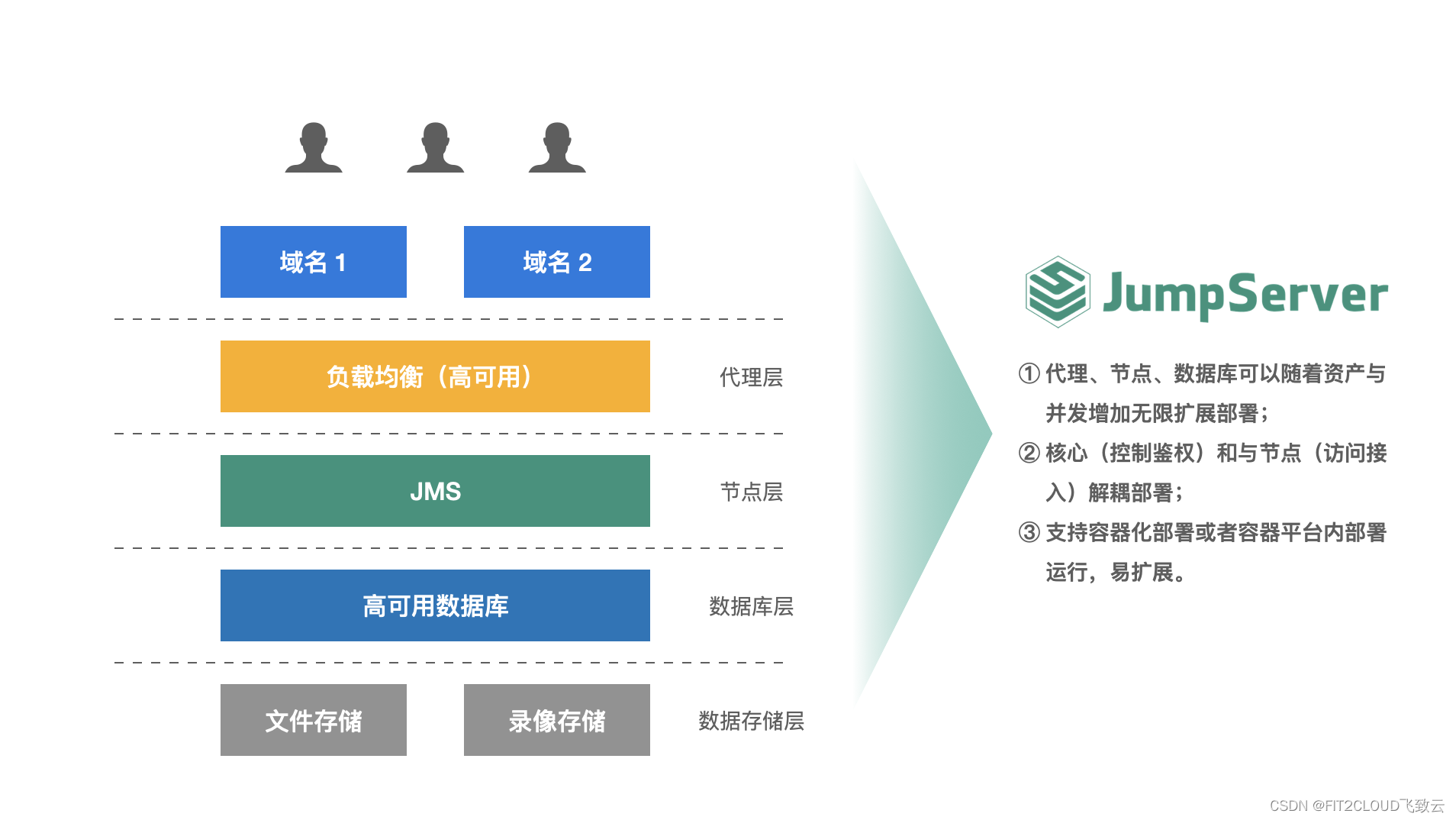 域名 1

域名 2

负载均衡（高可用）

代理层

JMS

节点层

高可用数据库

数据库层

文件存储

录像存储

数据存储层

JumpServer

① 代理、节点、数据库可以随着资产与并发增加无限扩展部署；

② 核心（控制鉴权）和与节点（访问接入）解耦部署；

③ 支持容器化部署或者容器平台内部署运行，易扩展。

CSDN @FIT2CLOUD飞致云